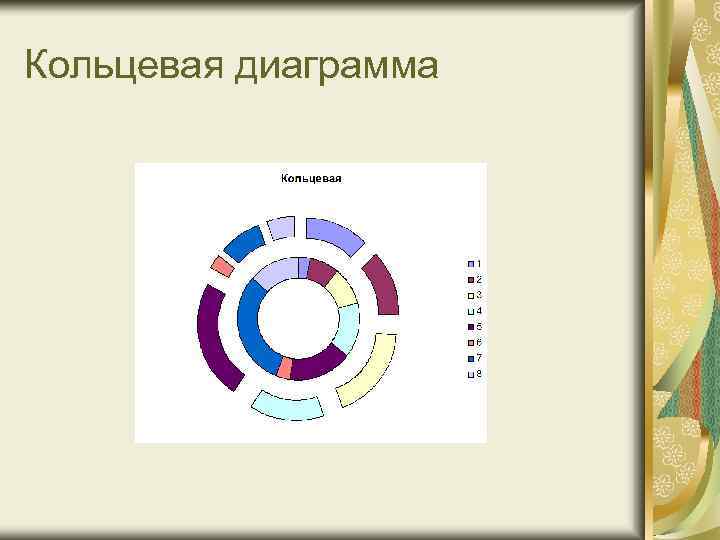 Кольцевая диаграмма

Кольцевая

1
2
3
4
5
6
7
8